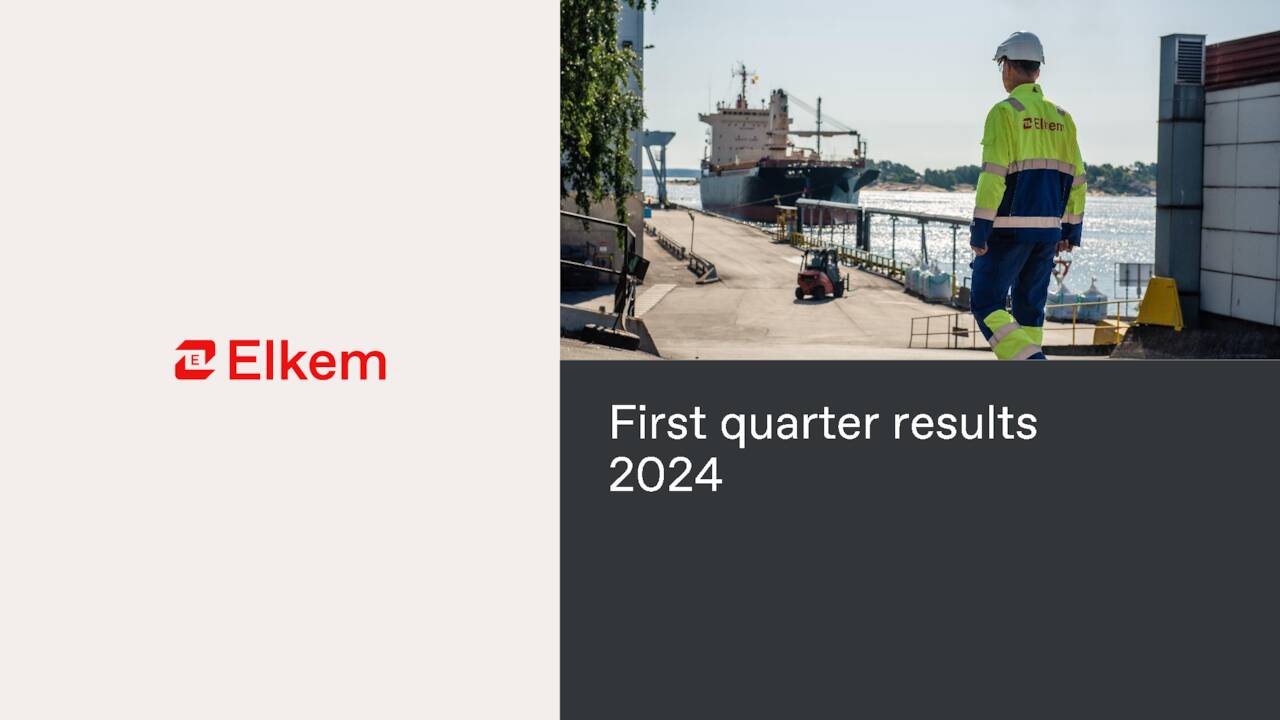 Elkem

Elkem

First quarter results 2024